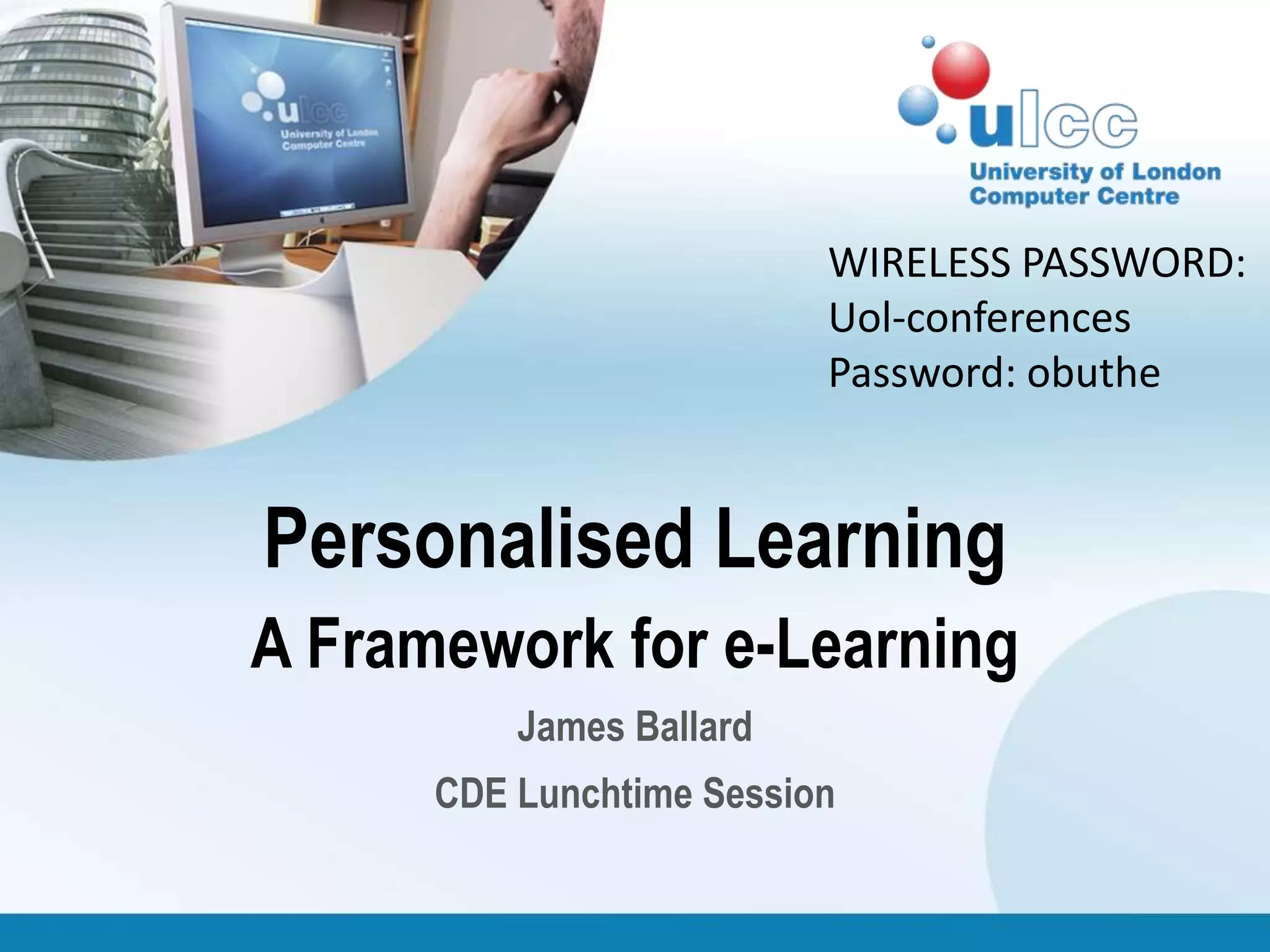 ulcc
University of London
Computer Centre

ulcc
University of London
Computer Centre

WIRELESS PASSWORD:
Uol-conferences
Password: obuthe

Personalised Learning
A Framework for e-Learning

James Ballard

CDE Lunchtime Session